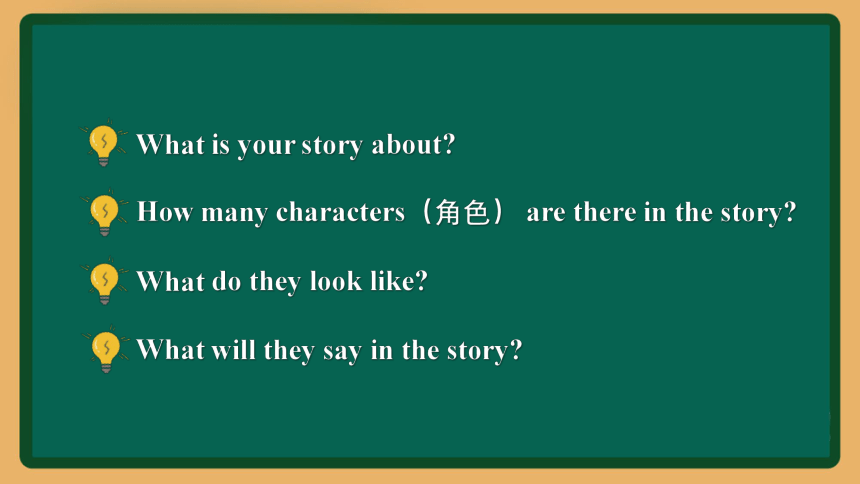 What is your story about?

How many characters（角色） are there in the story?

What do they look like?

What will they say in the story?